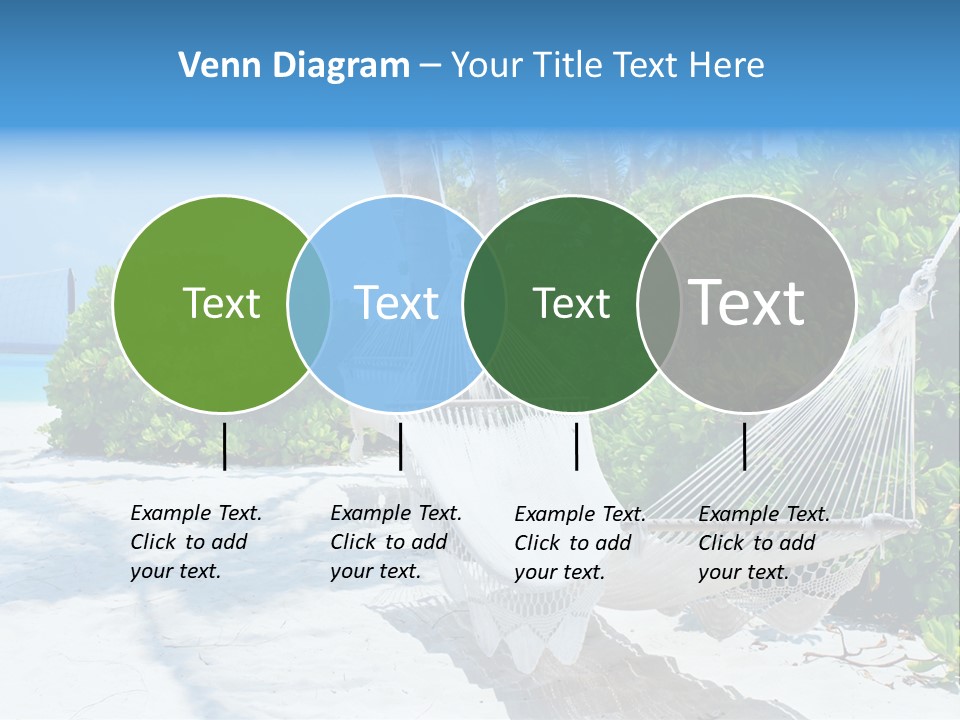 Venn Diagram – Your Title Text Here

Text

Text

Text

Text

Example Text. Click to add your text.

Example Text. Click to add your text.

Example Text. Click to add your text.

Example Text. Click to add your text.